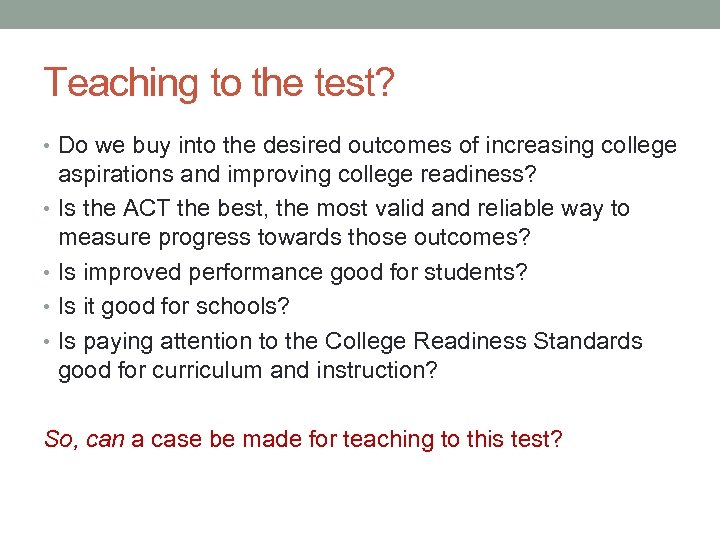 Teaching to the test?

• Do we buy into the desired outcomes of increasing college aspirations and improving college readiness?
• Is the ACT the best, the most valid and reliable way to measure progress towards those outcomes?
• Is improved performance good for students?
• Is it good for schools?
• Is paying attention to the College Readiness Standards good for curriculum and instruction?

So, can a case be made for teaching to this test?